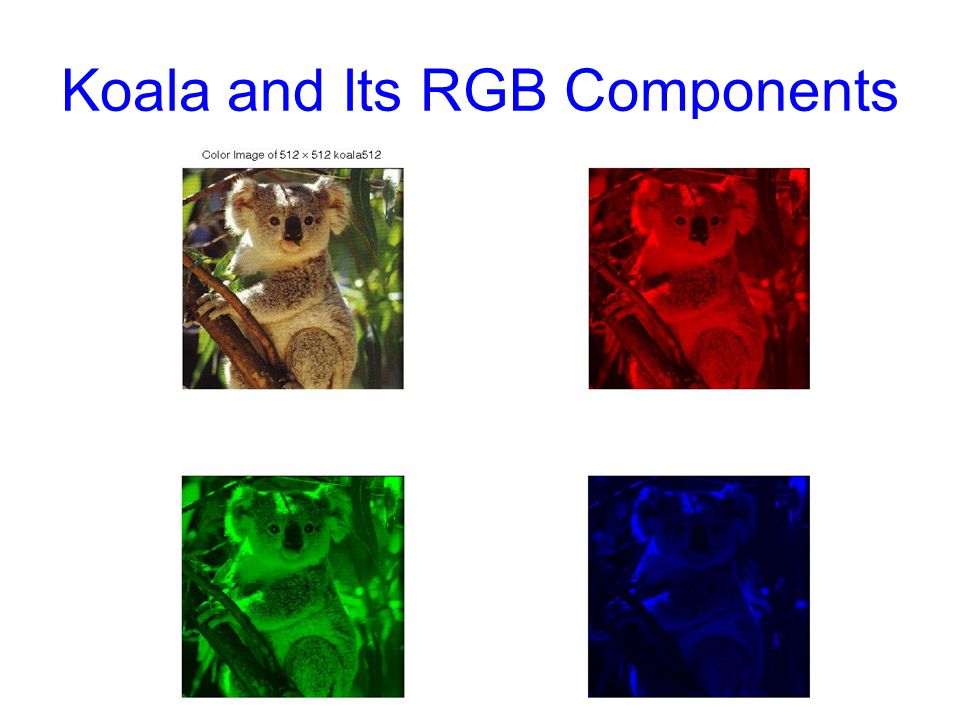 Koala and Its RGB Components

Color Image of 512 × 512 koala512